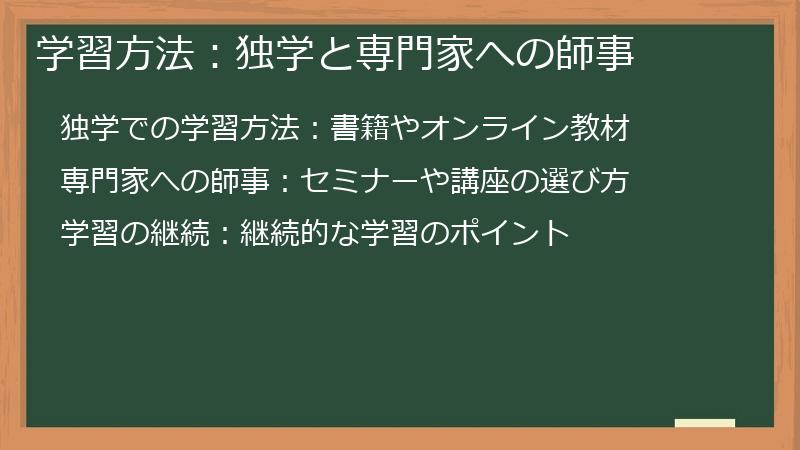 学習方法：独学と専門家への師事

独学での学習方法：書籍やオンライン教材

専門家への師事：セミナーや講座の選び方

学習の継続：継続的な学習のポイント